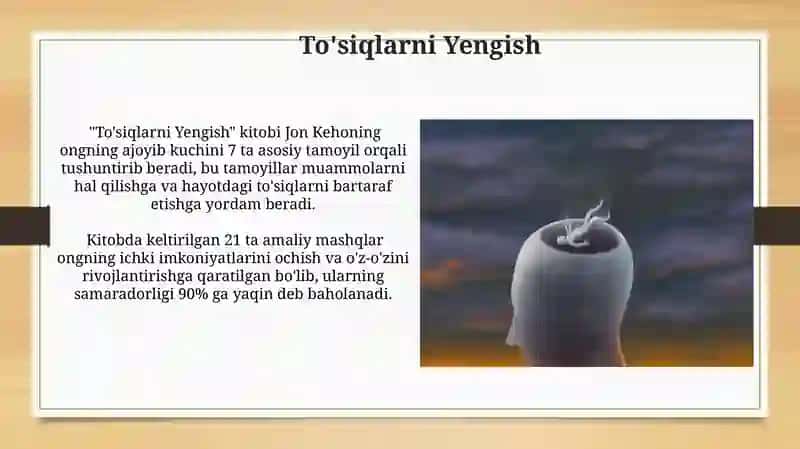 To'siqlarni Yengish

"To'siqlarni Yengish" kitobi Jon Kehoning ongning ajoyib kuchini 7 ta asosiy tamoyil orqali tushuntirib beradi, bu tamoyillar muammolarni hal qilishga va hayotdagi to'siqlarni bartaraf etishga yordam beradi.

Kitobda keltirilgan 21 ta amaliy mashqlar ongning ichki imkoniyatlarini ochish va o'z-o'zini rivojlantirishga qaratilgan bo'lib, ularning samaradorligi 90% ga yaqin deb baholanadi.